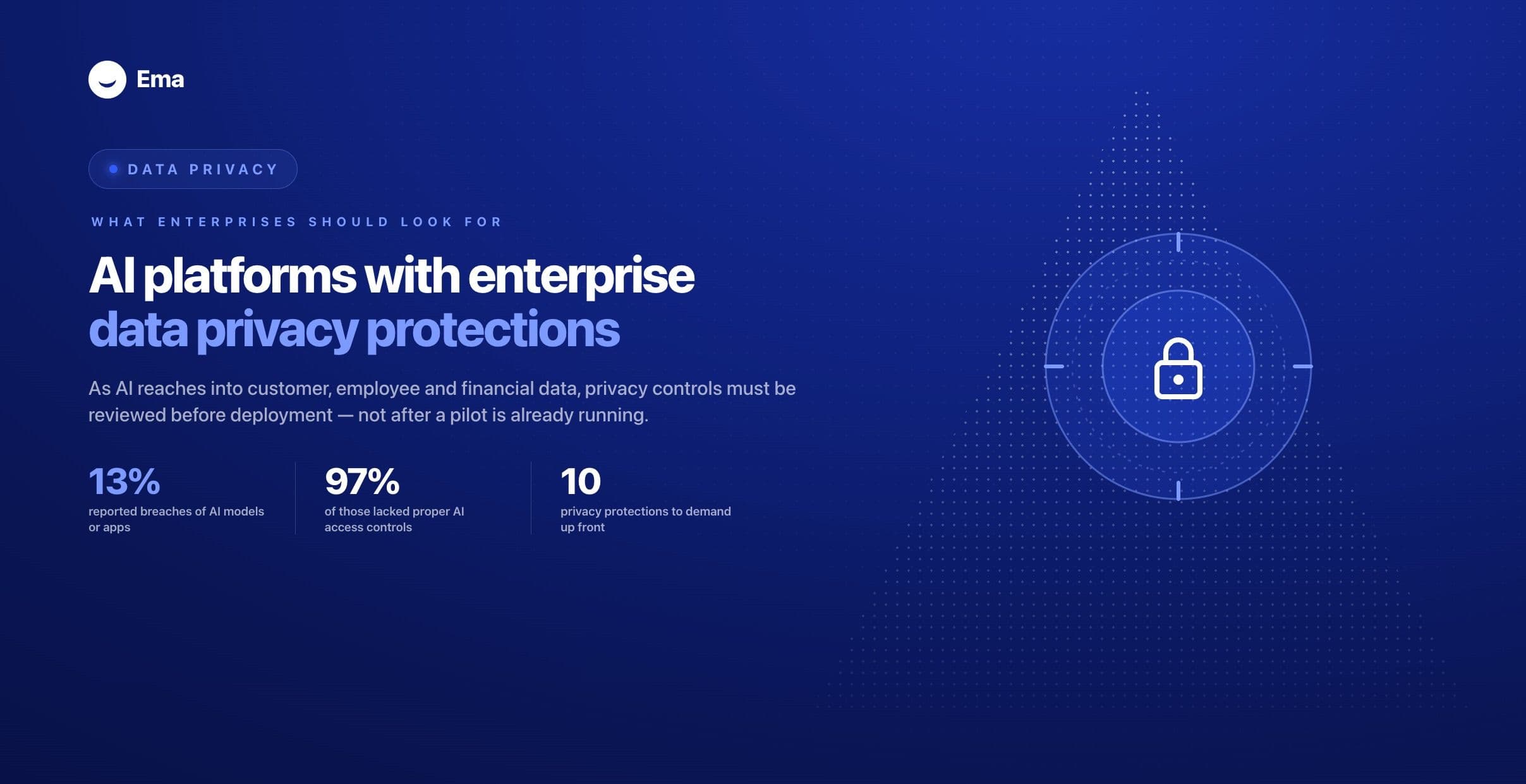 Ema

DATA PRIVACY

WHAT ENTERPRISES SHOULD LOOK FOR

AI platforms with enterprise
data privacy protections

As AI reaches into customer, employee and financial data, privacy controls must be reviewed before deployment — not after a pilot is already running.

13%
reported breaches of AI models or apps

97%
of those lacked proper AI access controls

10
privacy protections to demand up front